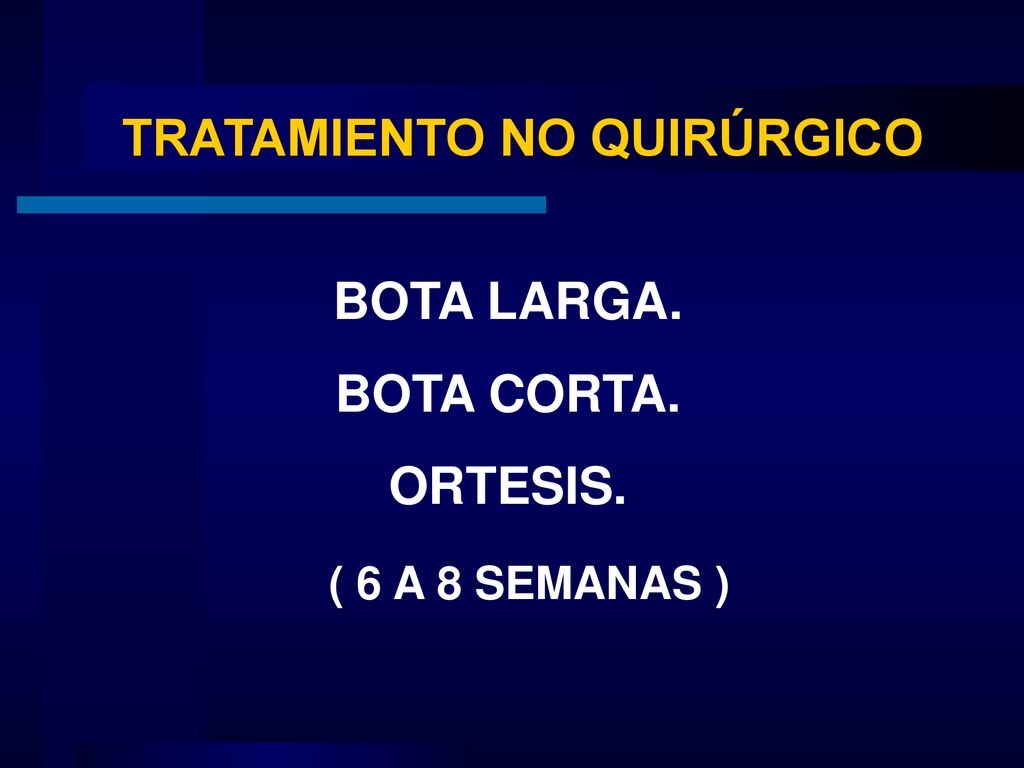 TRATAMIENTO NO QUIRÚRGICO

BOTA LARGA.

BOTA CORTA.

ORTESIS.

( 6 A 8 SEMANAS )